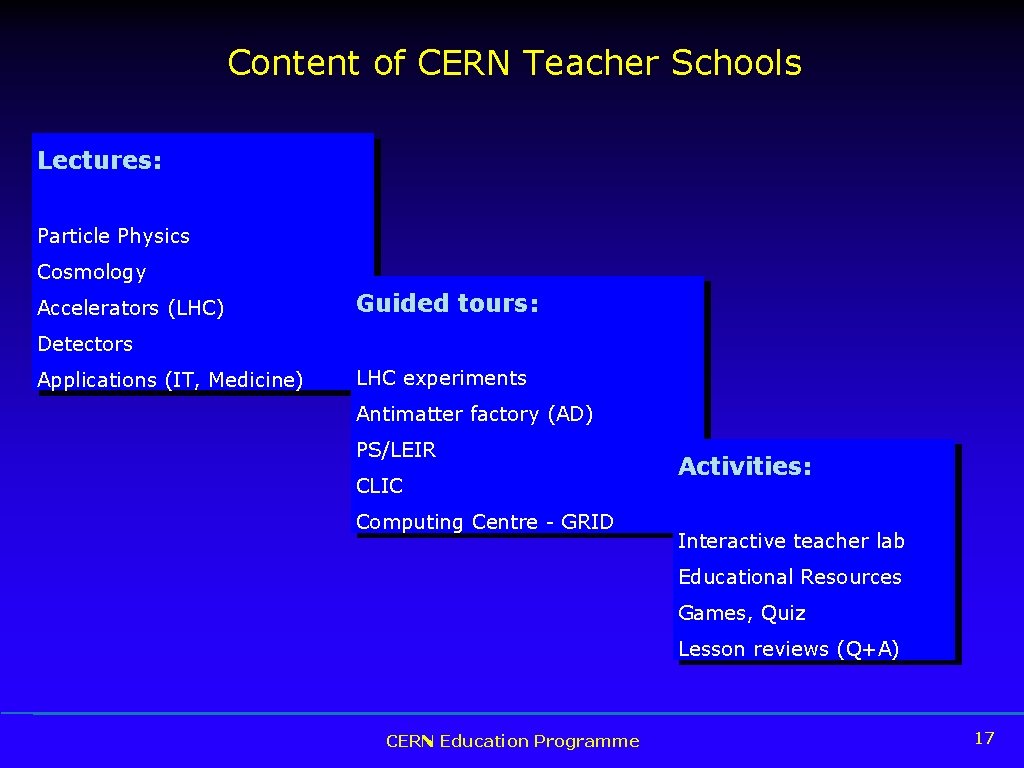 Content of CERN Teacher Schools

Lectures:

Particle Physics

Cosmology

Accelerators (LHC)

Detectors

Applications (IT, Medicine)

Guided tours:

LHC experiments

Antimatter factory (AD)

PS/LEIR

CLIC

Computing Centre - GRID

Activities:

Interactive teacher lab

Educational Resources

Games, Quiz

Lesson reviews (Q+A)

CERN Education Programme

17